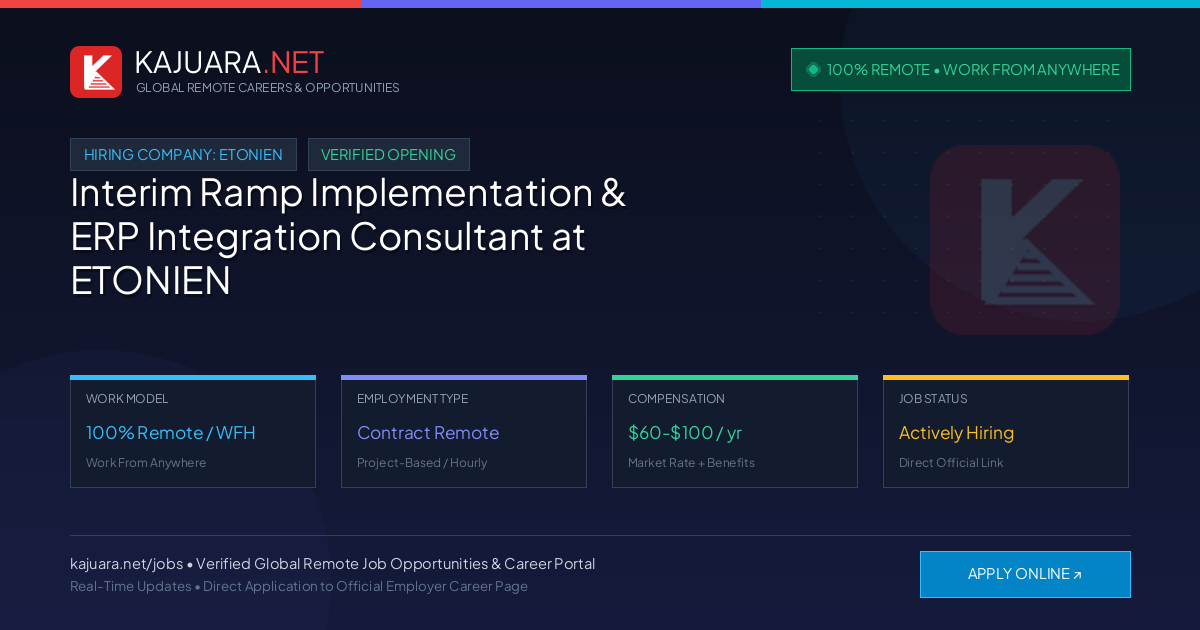 KAJUARA.NET
GLOBAL REMOTE CAREERS & OPPORTUNITIES

100% REMOTE • WORK FROM ANYWHERE

HIRING COMPANY: ETONIEN

VERIFIED OPENING

Interim Ramp Implementation & ERP Integration Consultant at ETONIEN

WORK MODEL
100% Remote / WFH
Work From Anywhere

EMPLOYMENT TYPE
Contract Remote
Project-Based / Hourly

COMPENSATION
$60-$100 / yr
Market Rate + Benefits

JOB STATUS
Actively Hiring
Direct Official Link

kajuara.net/jobs • Verified Global Remote Job Opportunities & Career Portal
Real-Time Updates • Direct Application to Official Employer Career Page

APPLY ONLINE ↗